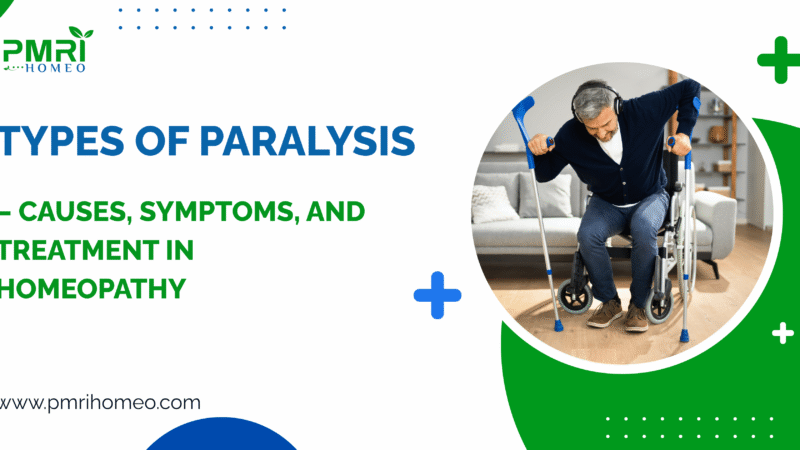 PMRI
HOMEO

TYPES OF PARALYSIS

– CAUSES, SYMPTOMS, AND TREATMENT IN HOMEOPATHY

www.pmrihomeo.com